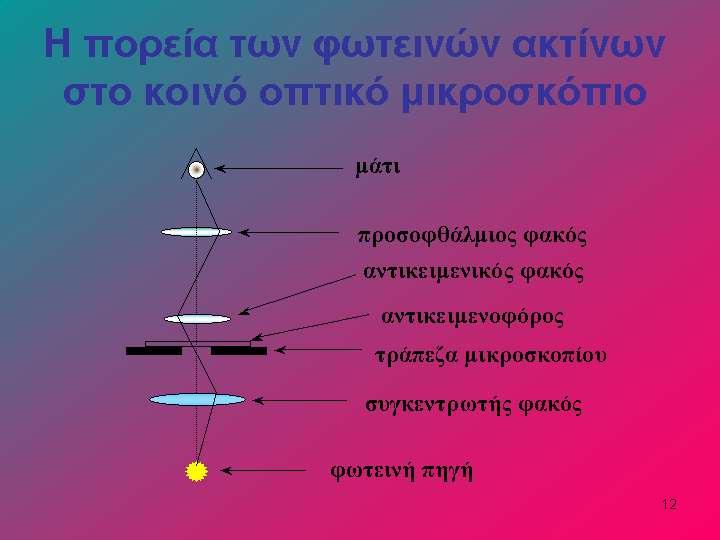 Η πορεία των φωτεινών ακτίνων στο κοινό οπτικό μικροσκόπιο

μάτι

προσοφθάλμιος φακός

αντικειμενικός φακός

αντικειμενοφόρος

τράπεζα μικροσκοπίου

συγκεντρωτής φακός

φωτεινή πηγή

12